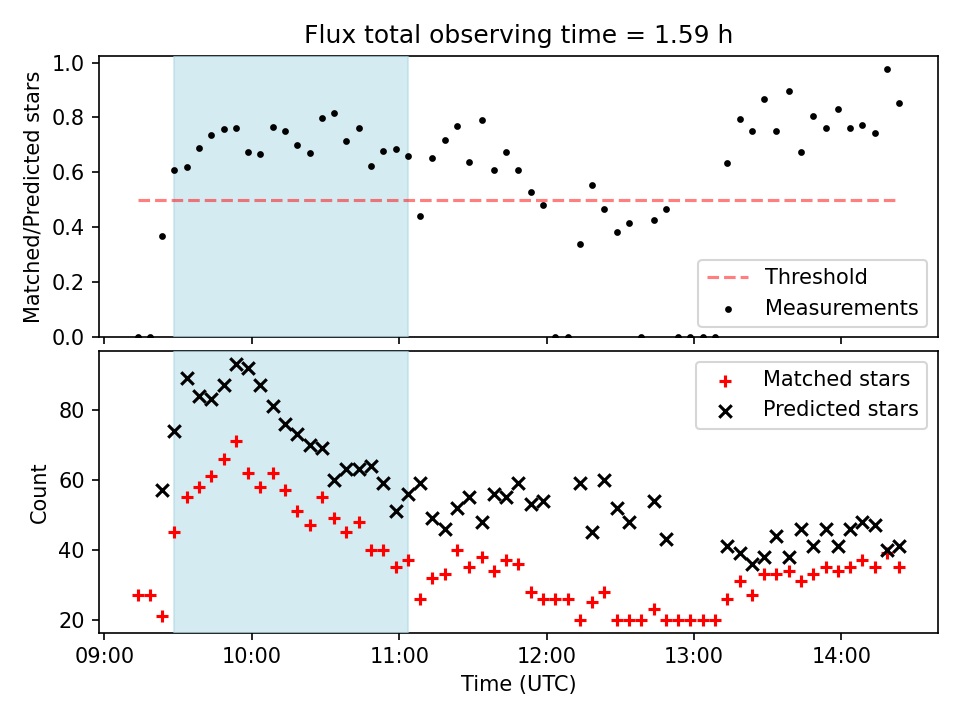 Flux total observing time = 1.59 h

Matched/Predicted stars

1.0
0.8
0.6
0.4
0.2
0.0

Threshold
Measurements

Count

80
60
40
20

Matched stars
Predicted stars

09:00
10:00
11:00
12:00
13:00
14:00

Time (UTC)